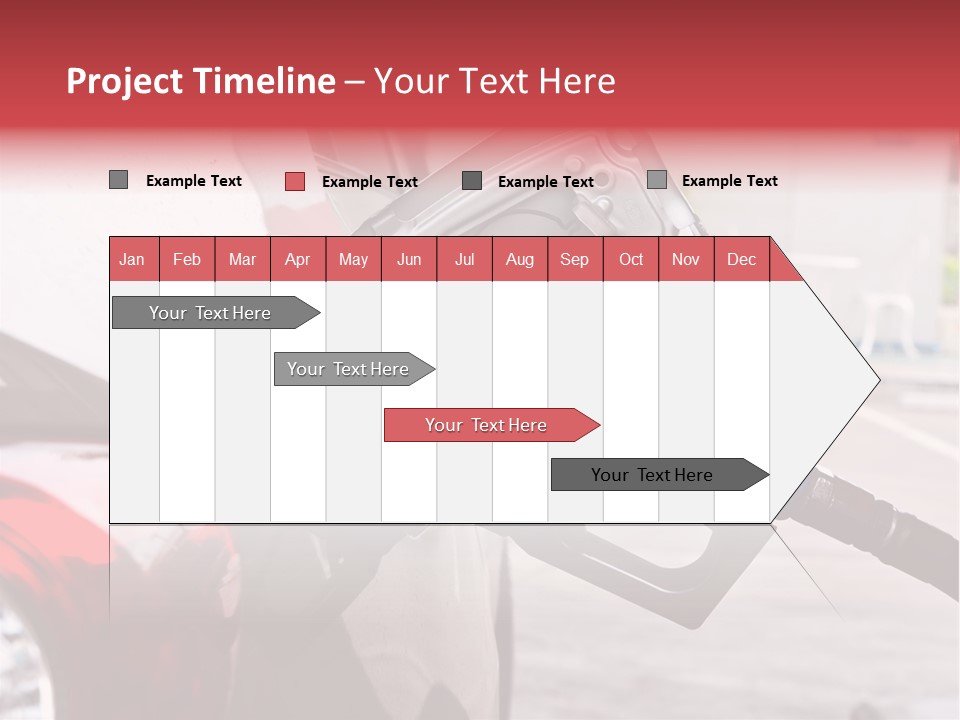 Project Timeline – Your Text Here

Example Text
Example Text
Example Text
Example Text

| Jan | Feb | Mar | Apr | May | Jun | Jul | Aug | Sep | Oct | Nov | Dec |
|---|---|---|---|---|---|---|---|---|---|---|---|

Your Text Here
Your Text Here
Your Text Here
Your Text Here